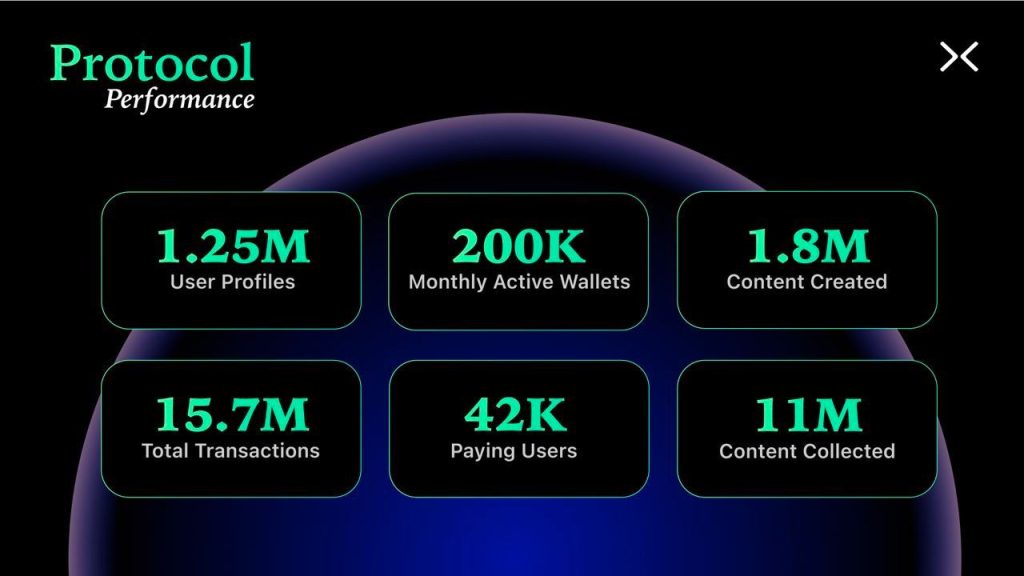 Protocol
Performance

1.25M
User Profiles

200K
Monthly Active Wallets

1.8M
Content Created

15.7M
Total Transactions

42K
Paying Users

11M
Content Collected